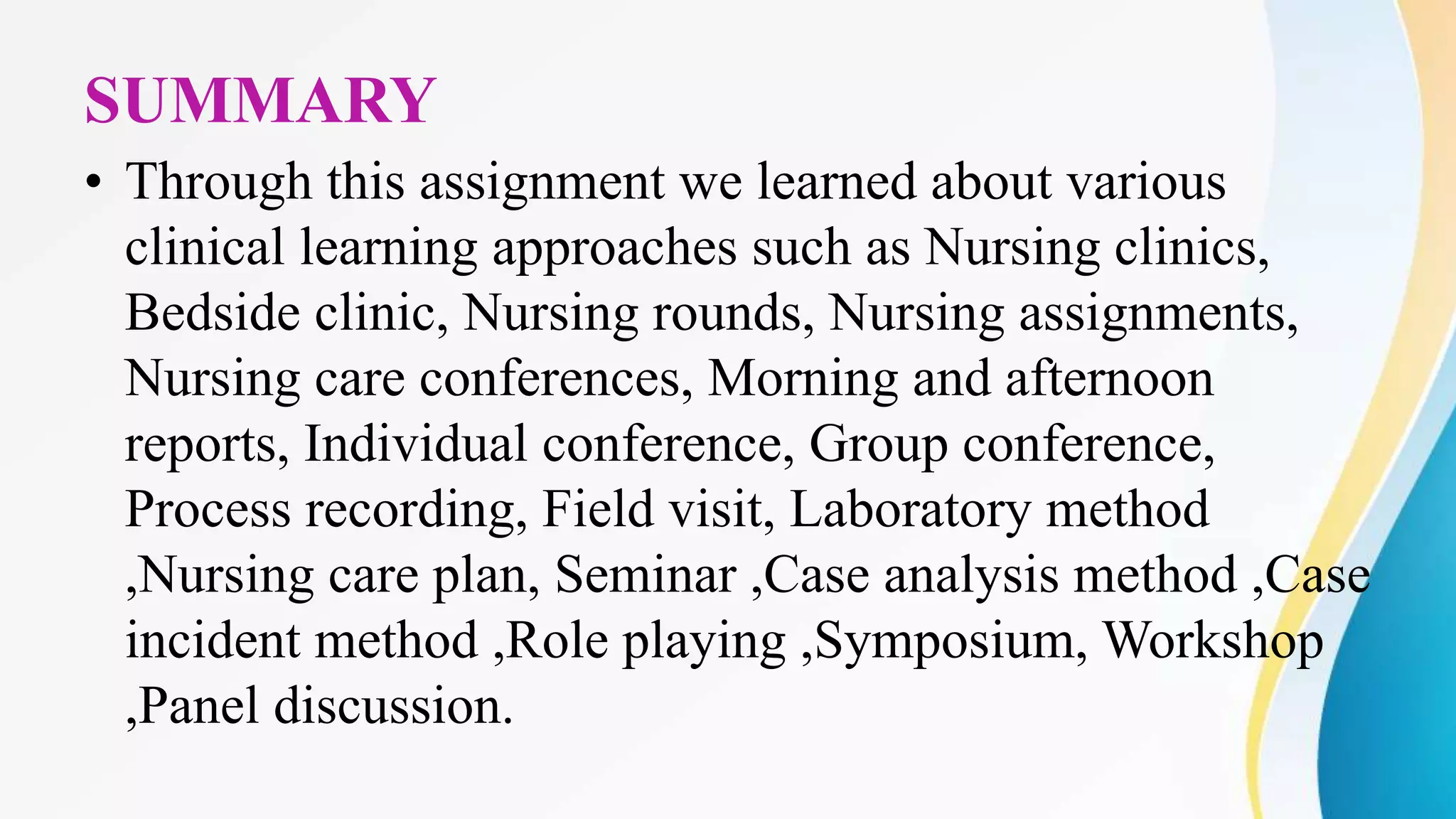 SUMMARY

• Through this assignment we learned about various clinical learning approaches such as Nursing clinics, Bedside clinic, Nursing rounds, Nursing assignments, Nursing care conferences, Morning and afternoon reports, Individual conference, Group conference, Process recording, Field visit, Laboratory method ,Nursing care plan, Seminar ,Case analysis method ,Case incident method ,Role playing ,Symposium, Workshop ,Panel discussion.